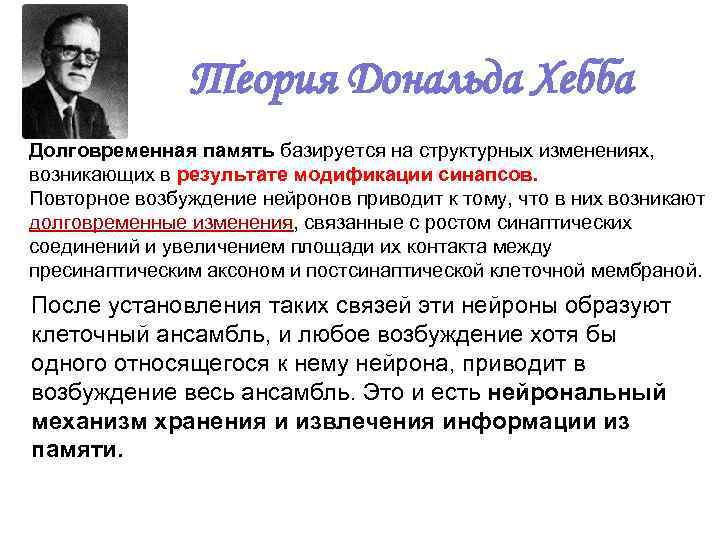 Теория Дональда Хебба

Долговременная память базируется на структурных изменениях, возникающих в результате модификации синапсов. Повторное возбуждение нейронов приводит к тому, что в них возникают долговременные изменения, связанные с ростом синаптических соединений и увеличением площади их контакта между пресинаптическим аксоном и постсинаптической клеточной мембраной.

После установления таких связей эти нейроны образуют клеточный ансамбль, и любое возбуждение хотя бы одного относящегося к нему нейрона, приводит в возбуждение весь ансамбль. Это и есть нейрональный механизм хранения и извлечения информации из памяти.